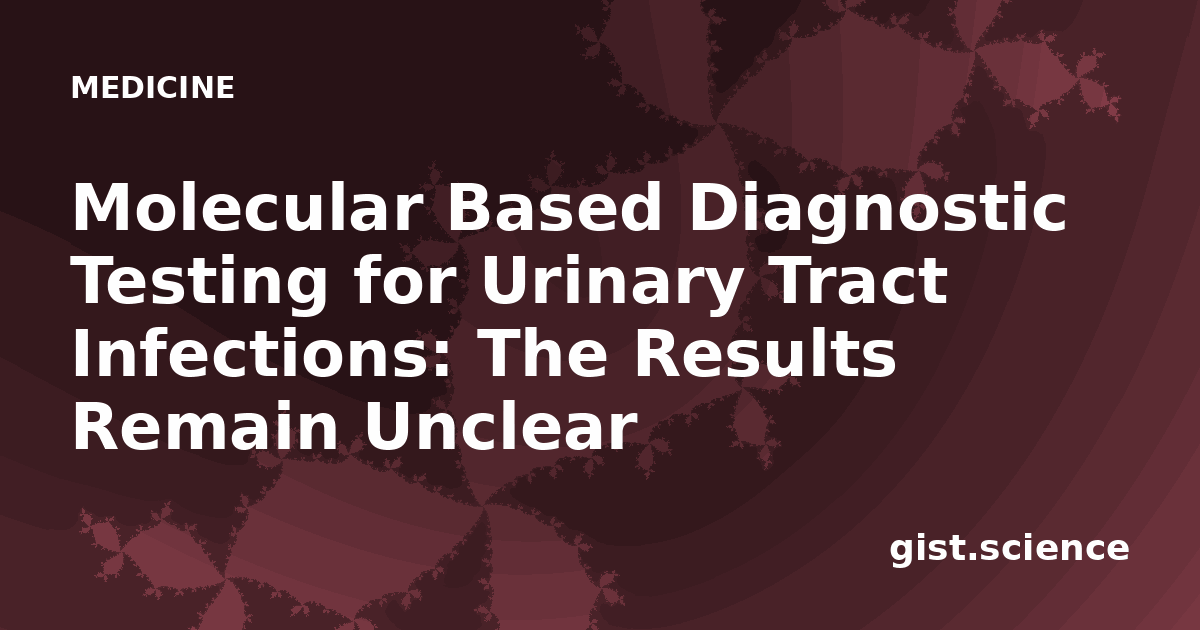 MEDICINE

Molecular Based Diagnostic Testing for Urinary Tract Infections: The Results Remain Unclear

gist.science